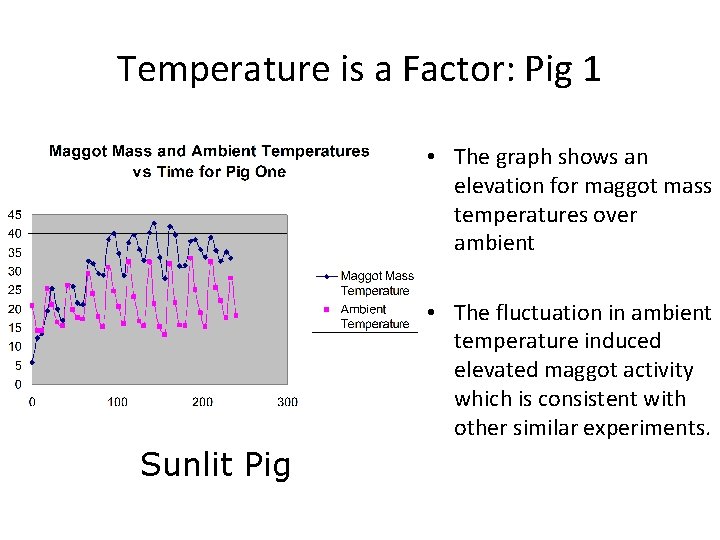 Temperature is a Factor: Pig 1

Maggot Mass and Ambient Temperatures vs Time for Pig One

45
40
35
30
25
20
15
10
5
0

0
100
200
300

Maggot Mass Temperature
Ambient Temperature

Sunlit Pig

• The graph shows an elevation for maggot mass temperatures over ambient

• The fluctuation in ambient temperature induced elevated maggot activity which is consistent with other similar experiments.